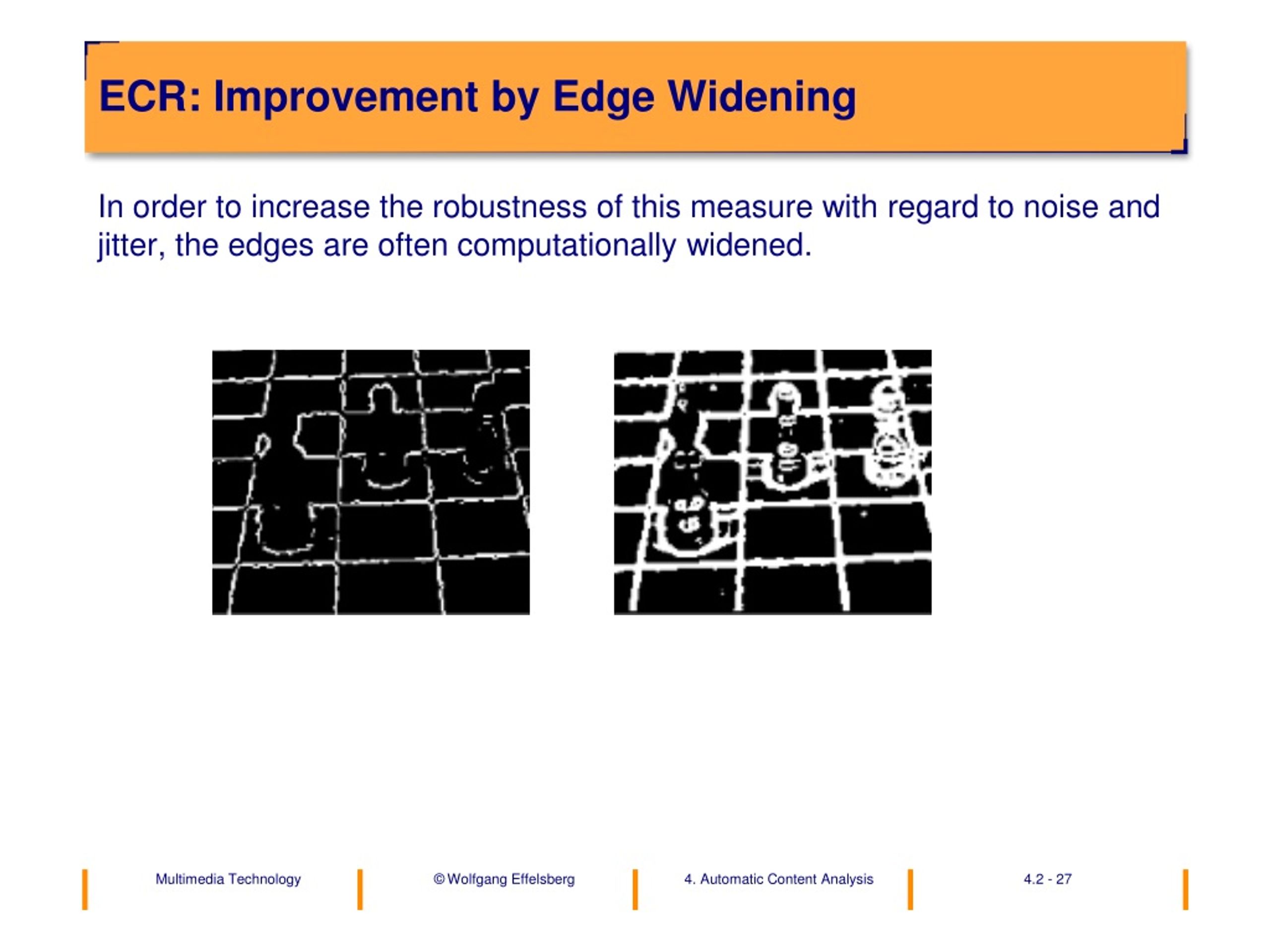 ECR: Improvement by Edge Widening

In order to increase the robustness of this measure with regard to noise and jitter, the edges are often computationally widened.

Multimedia Technology
© Wolfgang Effelsberg
4. Automatic Content Analysis
4.2 - 27